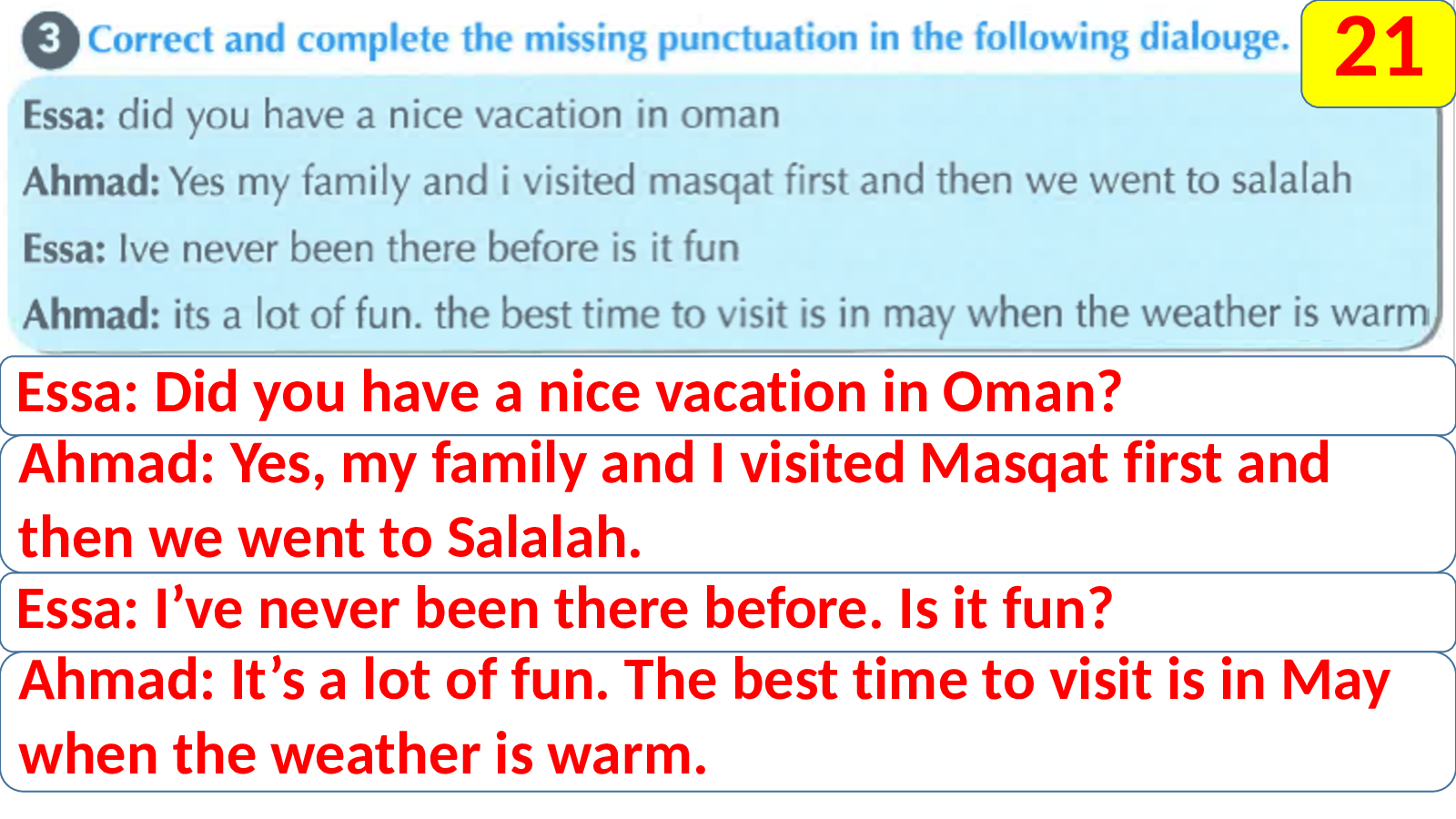 3 Correct and complete the missing punctuation in the following dialouge.

21

Essa: did you have a nice vacation in oman

Ahmad: Yes my family and i visited masqat first and then we went to salalah

Essa: Ive never been there before is it fun

Ahmad: its a lot of fun. the best time to visit is in may when the weather is warm

Essa: Did you have a nice vacation in Oman?

Ahmad: Yes, my family and I visited Masqat first and then we went to Salalah.

Essa: I’ve never been there before. Is it fun?

Ahmad: It’s a lot of fun. The best time to visit is in May when the weather is warm.